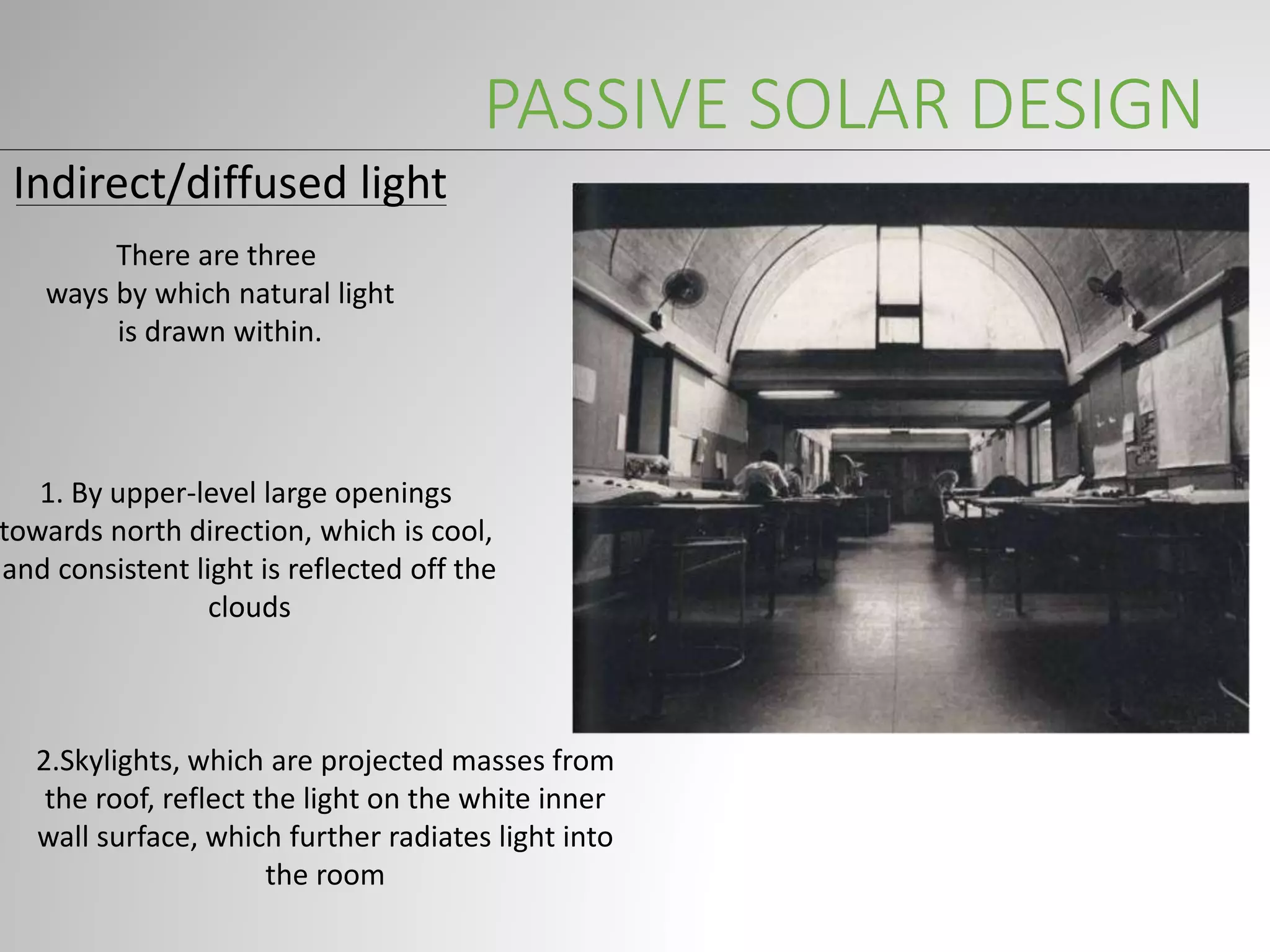 PASSIVE SOLAR DESIGN

Indirect/diffused light

There are three ways by which natural light is drawn within.

1. By upper-level large openings towards north direction, which is cool, and consistent light is reflected off the clouds

2.Skylights, which are projected masses from the roof, reflect the light on the white inner wall surface, which further radiates light into the room